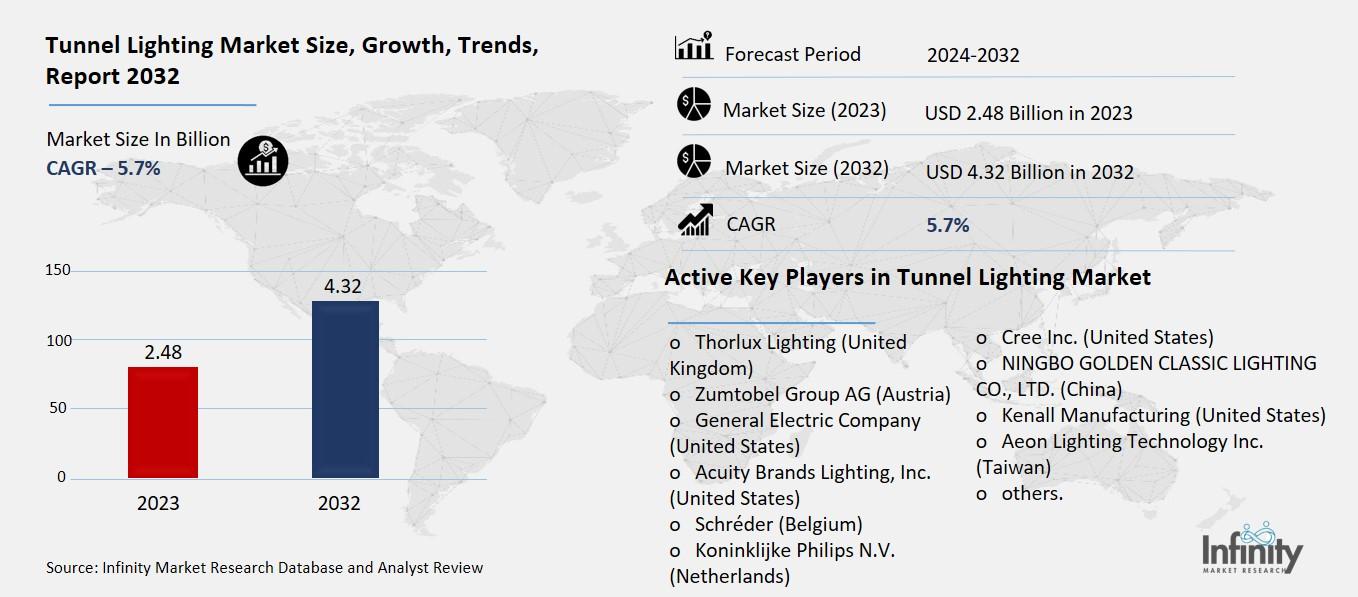 Tunnel Lighting Market Size, Growth, Trends, Report 2032

Market Size In Billion
CAGR – 5.7%

150
100
50
0

2.48
4.32

2023
2032

Source: Infinity Market Research Database and Analyst Review

| Forecast Period | 2024-2032 |
|---|---|
| Market Size (2023) | USD 2.48 Billion in 2023 |
| Market Size (2032) | USD 4.32 Billion in 2032 |
| CAGR | 5.7% |

Active Key Players in Tunnel Lighting Market

o Thorlux Lighting (United Kingdom)
o Zumtobel Group AG (Austria)
o General Electric Company (United States)
o Acuity Brands Lighting, Inc. (United States)
o Schréder (Belgium)
o Koninklijke Philips N.V. (Netherlands)

o Cree Inc. (United States)
o NINGBO GOLDEN CLASSIC LIGHTING CO., LTD. (China)
o Kenall Manufacturing (United States)
o Aeon Lighting Technology Inc. (Taiwan)
o others.

Infinity
MARKET RESEARCH